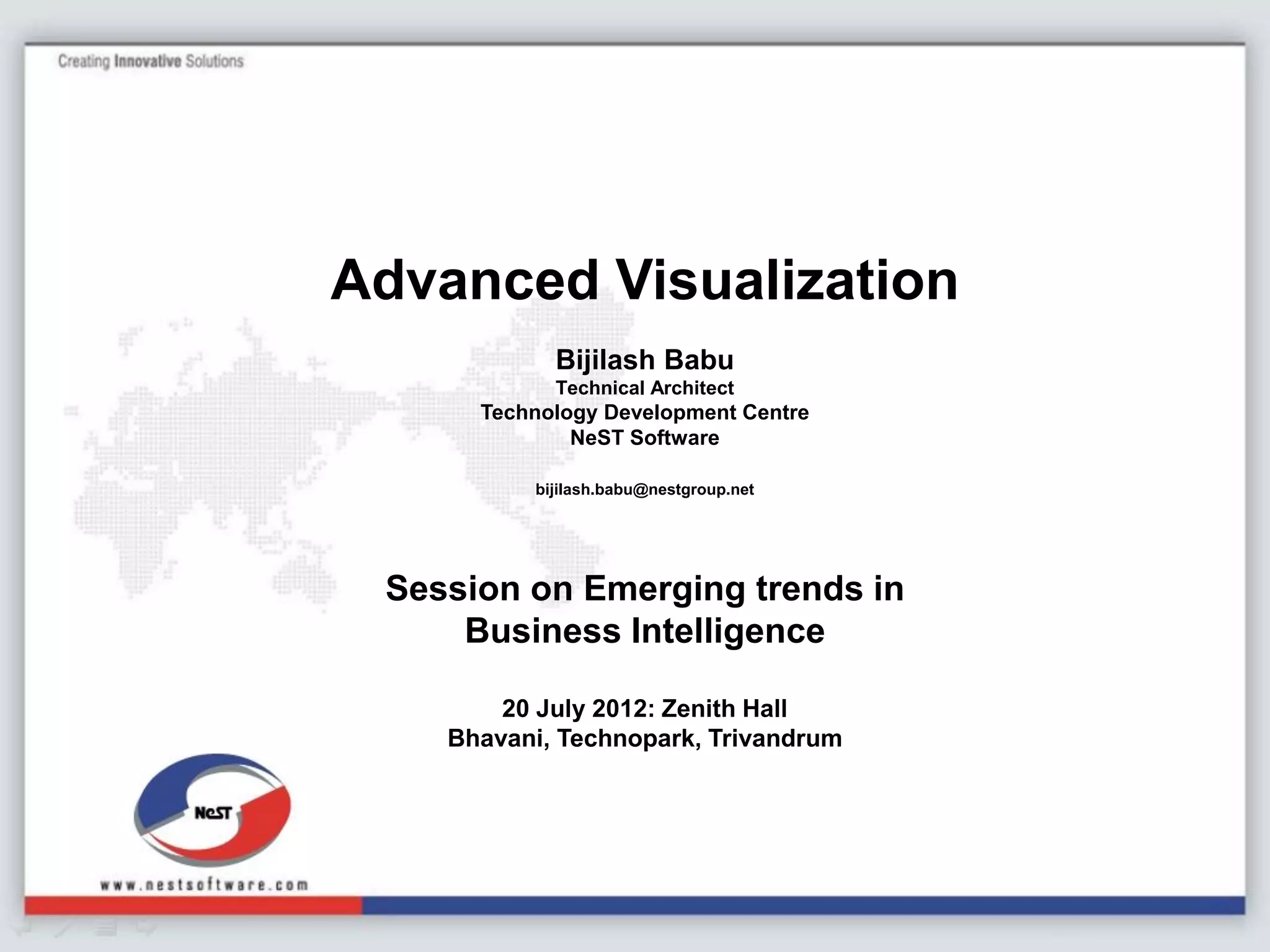 Creating Innovative Solutions

Advanced Visualization

Bijilash Babu
Technical Architect
Technology Development Centre
NeST Software

bijilash.babu@nestgroup.net

Session on Emerging trends in Business Intelligence

20 July 2012: Zenith Hall
Bhavani, Technopark, Trivandrum

NeST

www.nestsoftware.com